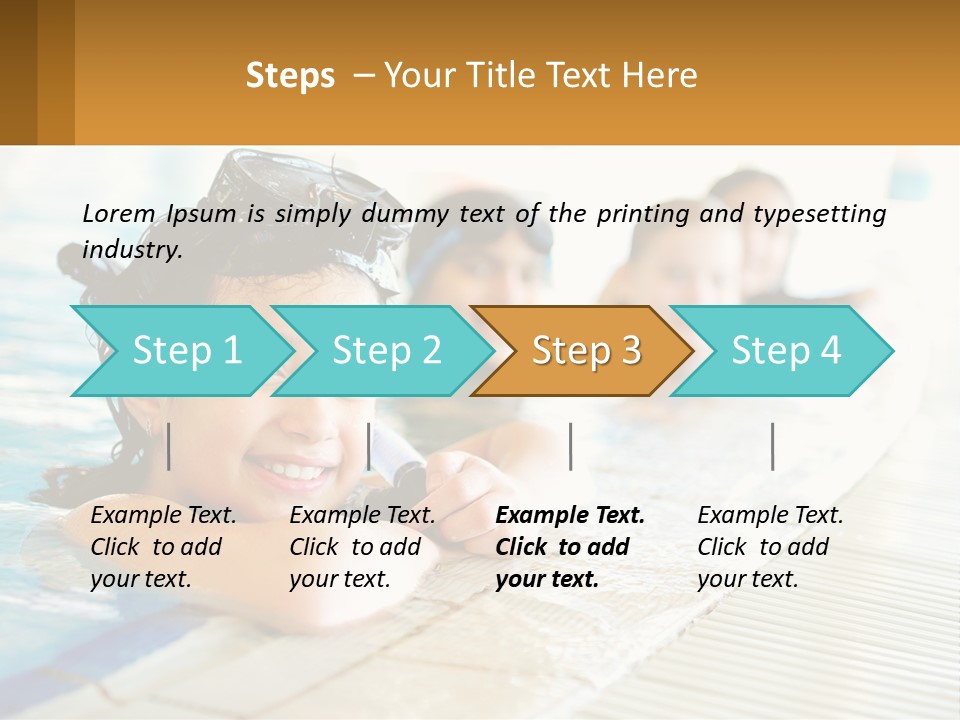 Steps – Your Title Text Here

Lorem Ipsum is simply dummy text of the printing and typesetting industry.

Step 1

Step 2

Step 3

Step 4

Example Text. Click to add your text.

Example Text. Click to add your text.

Example Text. Click to add your text.

Example Text. Click to add your text.